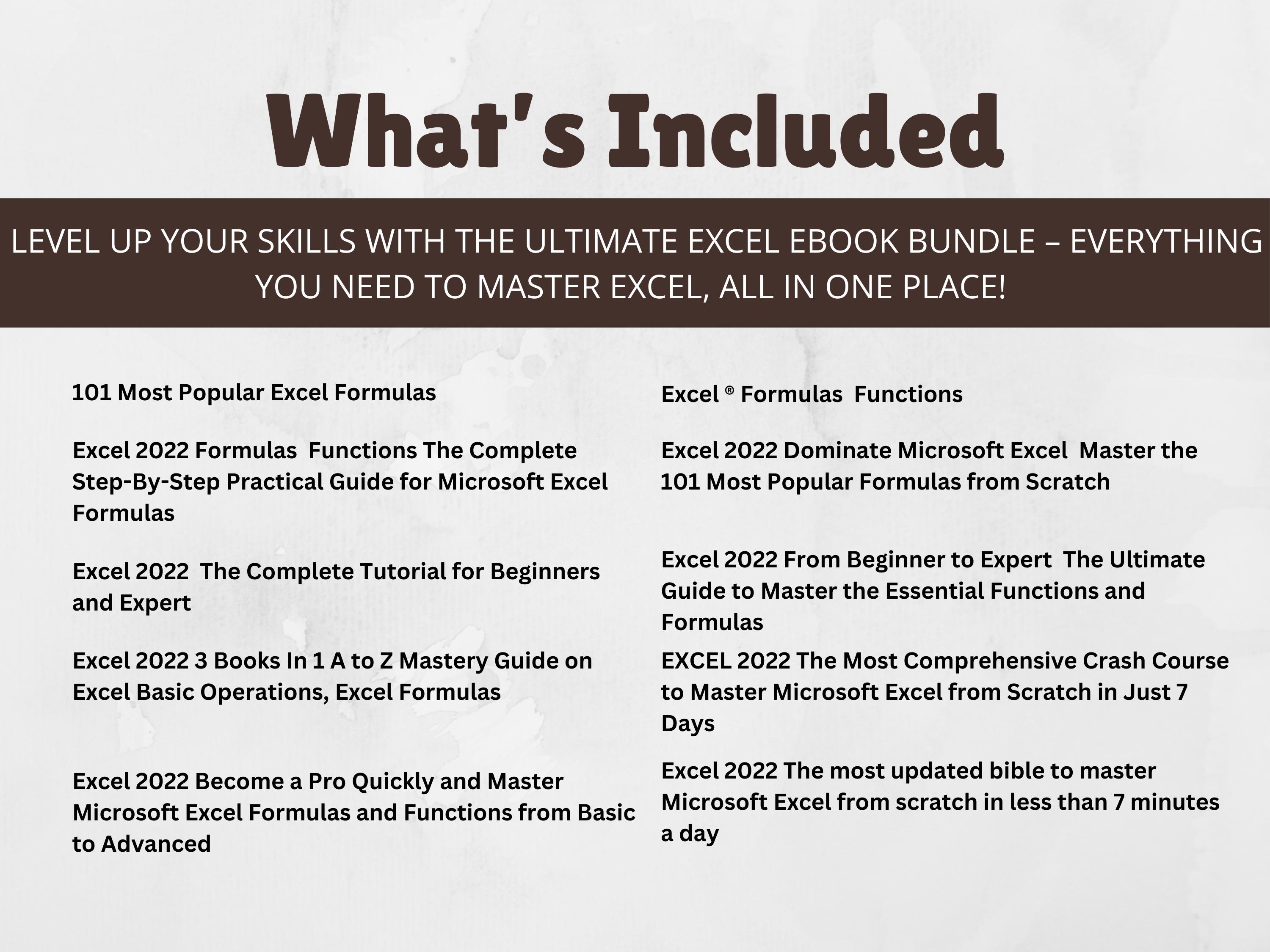 What's Included

LEVEL UP YOUR SKILLS WITH THE ULTIMATE EXCEL EBOOK BUNDLE – EVERYTHING YOU NEED TO MASTER EXCEL, ALL IN ONE PLACE!

101 Most Popular Excel Formulas

Excel 2022 Formulas Functions The Complete Step-By-Step Practical Guide for Microsoft Excel Formulas

Excel 2022 The Complete Tutorial for Beginners and Expert

Excel 2022 3 Books In 1 A to Z Mastery Guide on Excel Basic Operations, Excel Formulas

Excel 2022 Become a Pro Quickly and Master Microsoft Excel Formulas and Functions from Basic to Advanced

Excel ® Formulas Functions

Excel 2022 Dominate Microsoft Excel Master the 101 Most Popular Formulas from Scratch

Excel 2022 From Beginner to Expert The Ultimate Guide to Master the Essential Functions and Formulas

EXCEL 2022 The Most Comprehensive Crash Course to Master Microsoft Excel from Scratch in Just 7 Days

Excel 2022 The most updated bible to master Microsoft Excel from scratch in less than 7 minutes a day